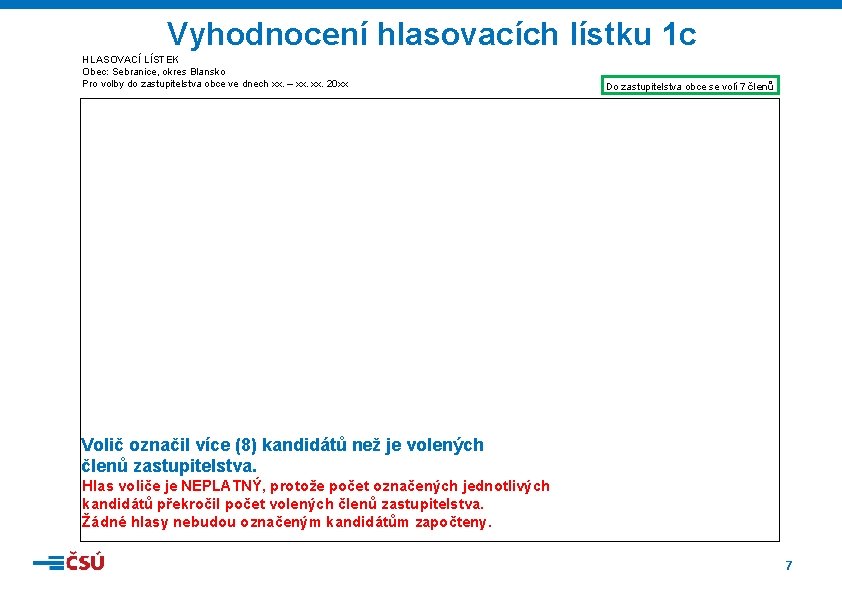 Vyhodnocení hlasovacích lístku 1c

HLASOVACÍ LÍSTEK
Obec: Sebranice, okres Blansko
Pro volby do zastupitelstva obce ve dnech xx. – xx. xx. 20xx

Do zastupitelstva obce se volí 7 členů

Volič označil více (8) kandidátů než je volených členů zastupitelstva.

Hlas voliče je NEPLATNÝ, protože počet označených jednotlivých kandidátů překročil počet volených členů zastupitelstva.
Žádné hlasy nebudou označeným kandidátům započteny.

ČSÚ

7